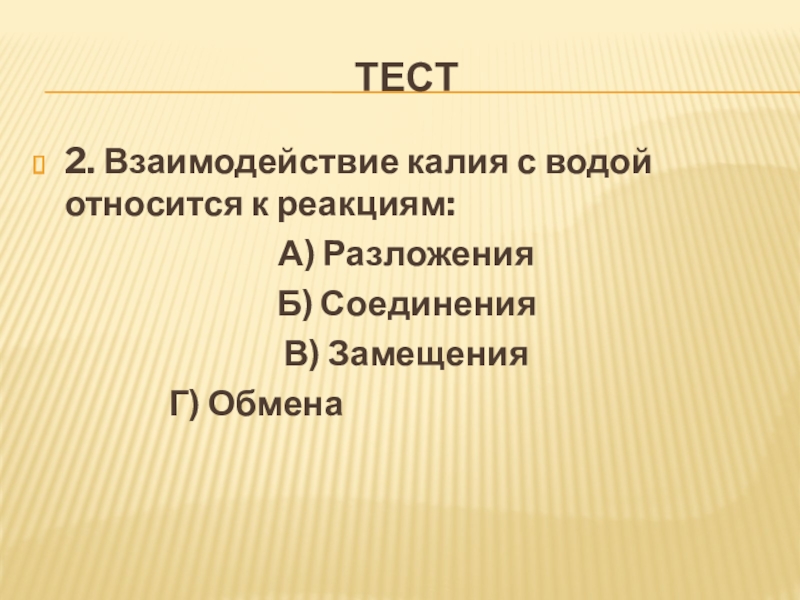 ТЕСТ

2. Взаимодействие калия с водой относится к реакциям:

А) Разложения

Б) Соединения

В) Замещения

Г) Обмена